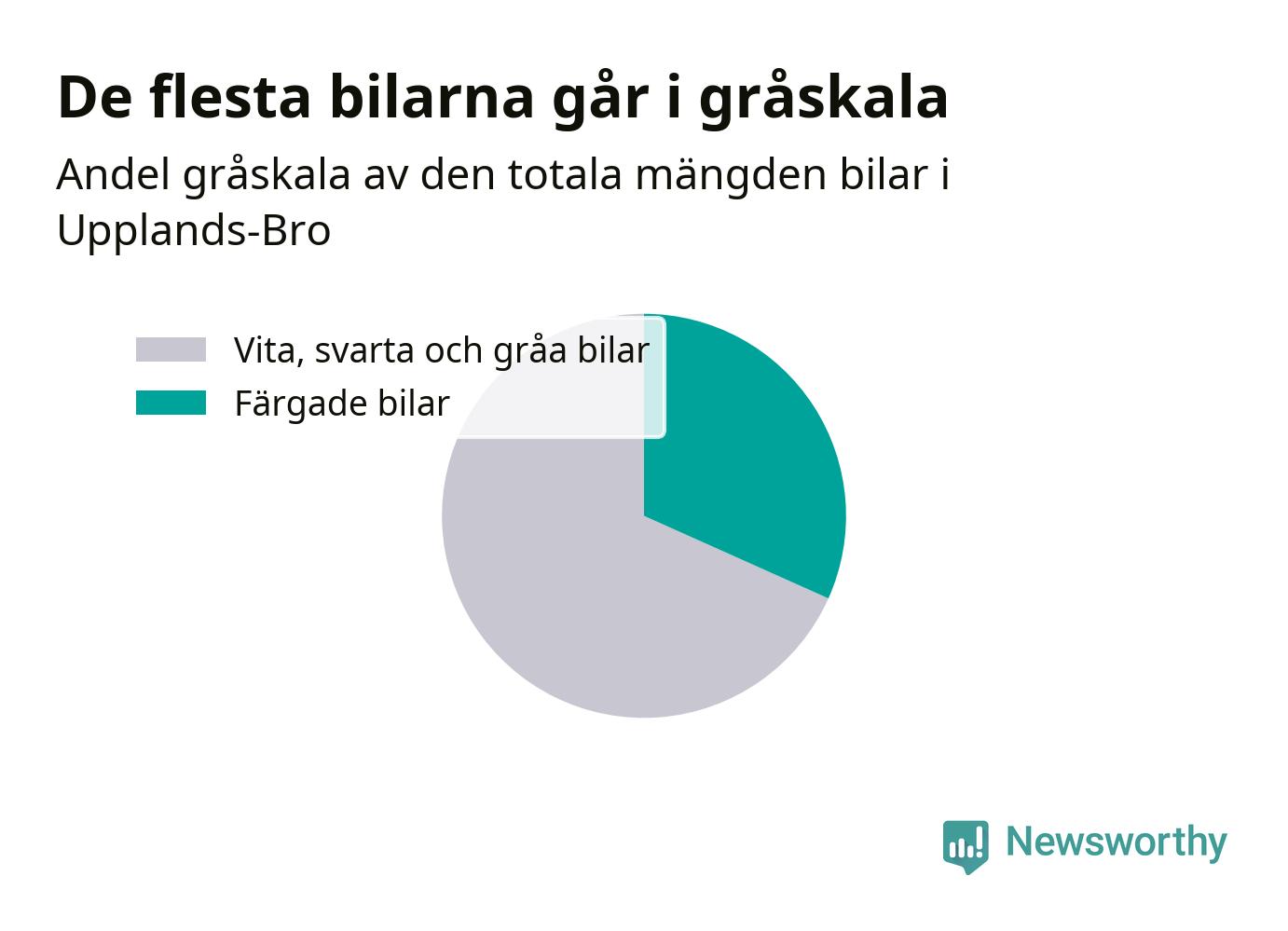 De flesta bilarna går i gråskala

Andel gråskala av den totala mängden bilar i Upplands-Bro

Vita, svarta och gråa bilar
Färgade bilar

Newsworthy